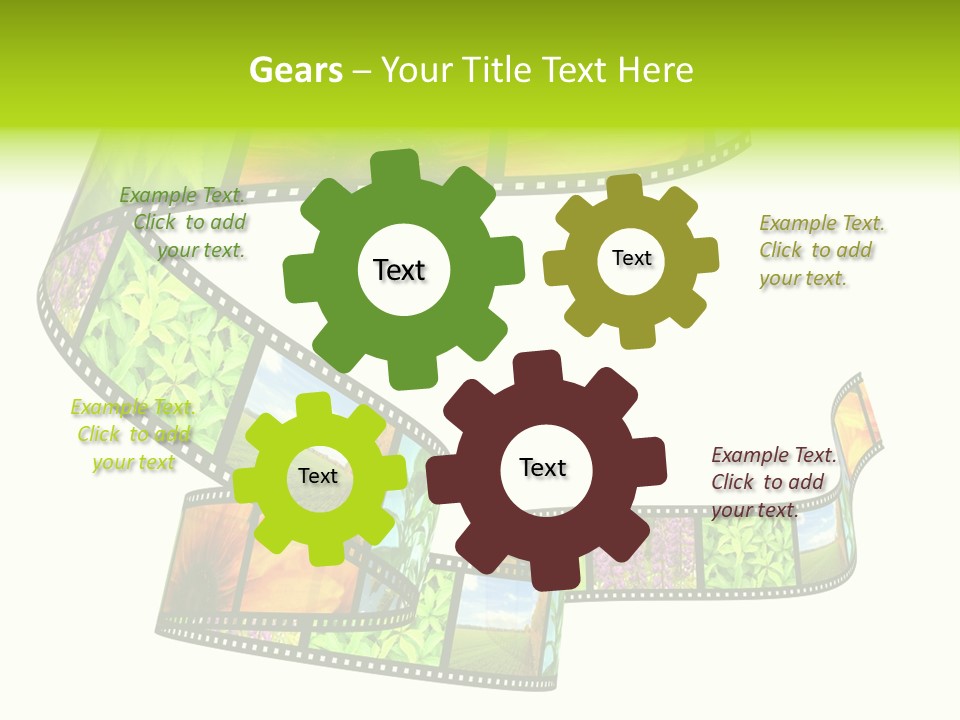 Gears – Your Title Text Here

Example Text. Click to add your text.

Text

Text

Example Text. Click to add your text.

Example Text. Click to add your text

Text

Text

Example Text. Click to add your text.